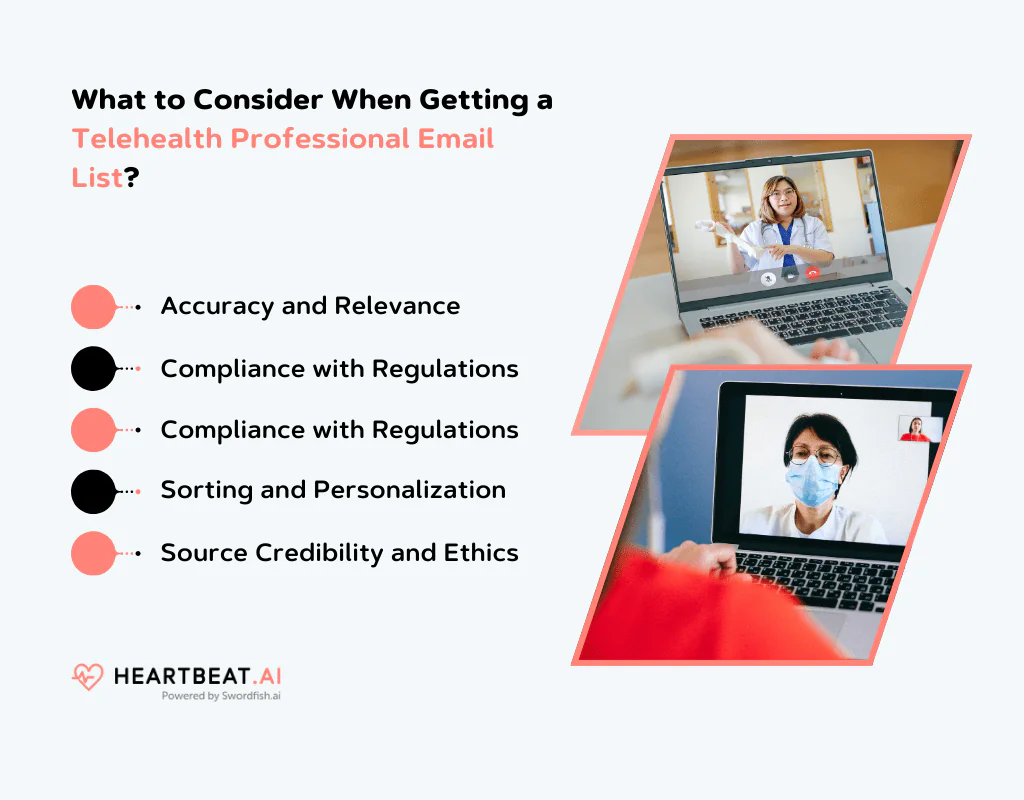 What to Consider When Getting a Telehealth Professional Email List?

Accuracy and Relevance

Compliance with Regulations

Compliance with Regulations

Sorting and Personalization

Source Credibility and Ethics

HEARTBEAT.AI
Powered by Swordfish.ai